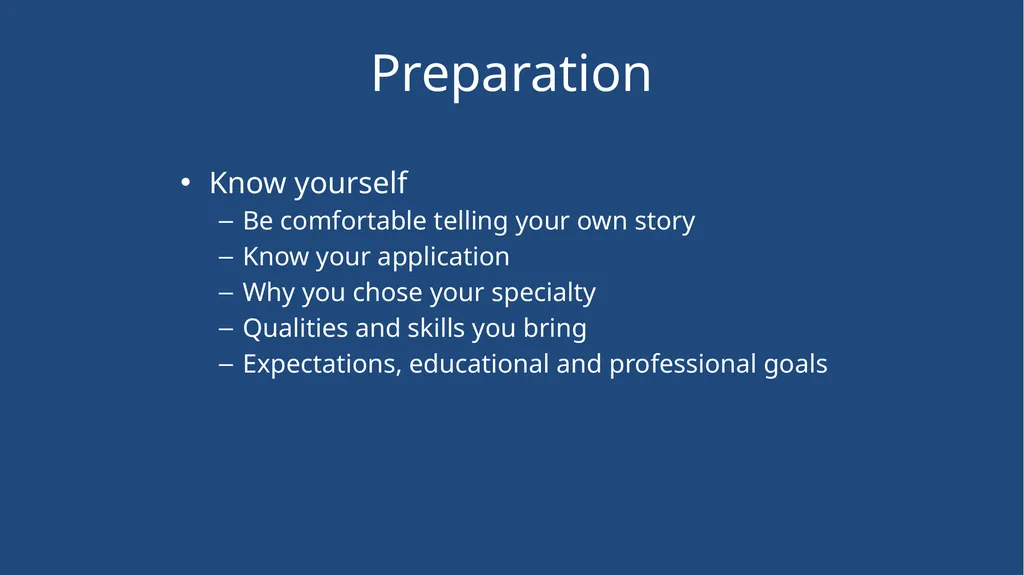 Preparation

• Know yourself
– Be comfortable telling your own story
– Know your application
– Why you chose your specialty
– Qualities and skills you bring
– Expectations, educational and professional goals